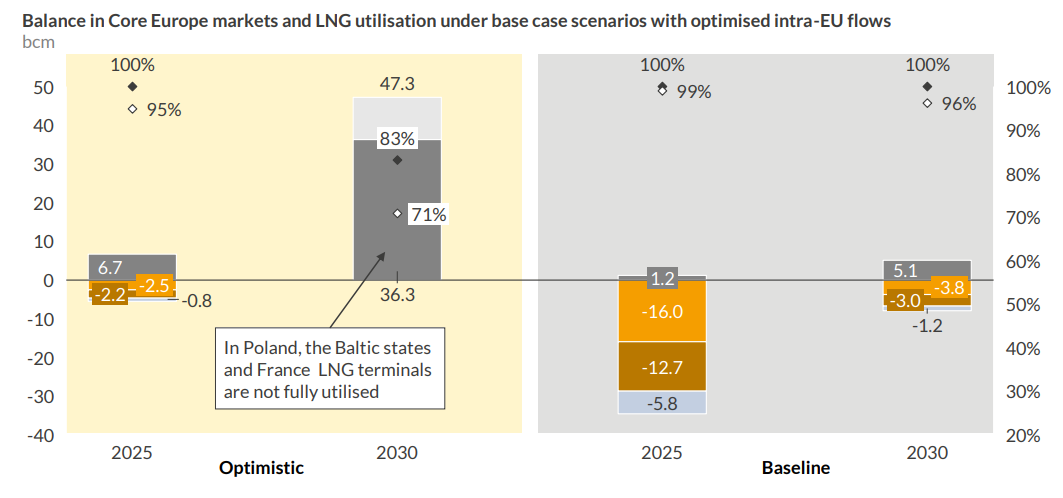 Balance in Core Europe markets and LNG utilisation under base case scenarios with optimised intra-EU flows
bcm

50
40
30
20
10
0
-10
-20
-30
-40

100%
95%
6.7
-2.2
-2.5
-0.8

47.3
83%
71%
36.3

In Poland, the Baltic states and France LNG terminals are not fully utilised

100%
99%
1.2
-16.0
-12.7
-5.8

100%
96%
5.1
-3.0
-3.8
-1.2

100%
90%
80%
70%
60%
50%
40%
30%
20%

2025
2030
Optimistic
2025
2030
Baseline